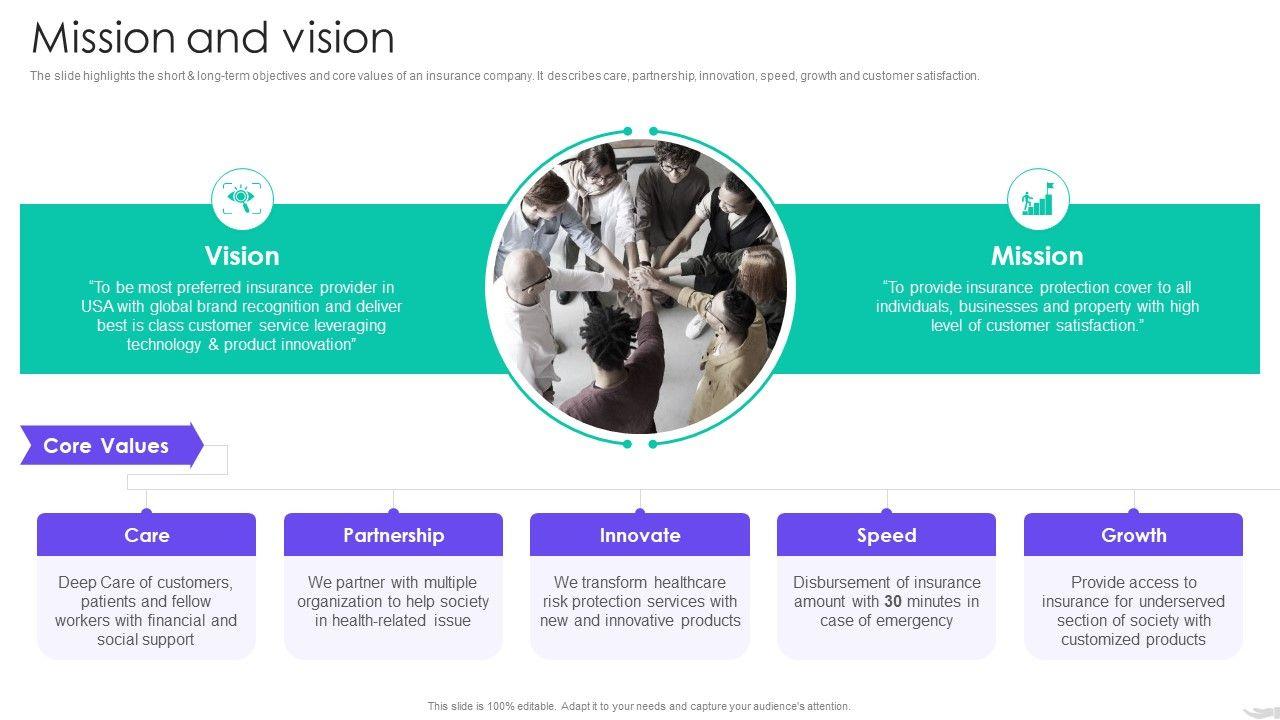 Mission and vision

The slide highlights the short & long-term objectives and core values of an insurance company. It describes care, partnership, innovation, speed, growth and customer satisfaction.

Vision

"To be most preferred insurance provider in USA with global brand recognition and deliver best is class customer service leveraging technology & product innovation"

Mission

"To provide insurance protection cover to all individuals, businesses and property with high level of customer satisfaction."

Core Values

Care

Deep Care of customers, patients and fellow workers with financial and social support

Partnership

We partner with multiple organization to help society in health-related issue

Innovate

We transform healthcare risk protection services with new and innovative products

Speed

Disbursement of insurance amount with 30 minutes in case of emergency

Growth

Provide access to insurance for underserved section of society with customized products

This slide is 100% editable. Adapt it to your needs and capture your audience's attention.